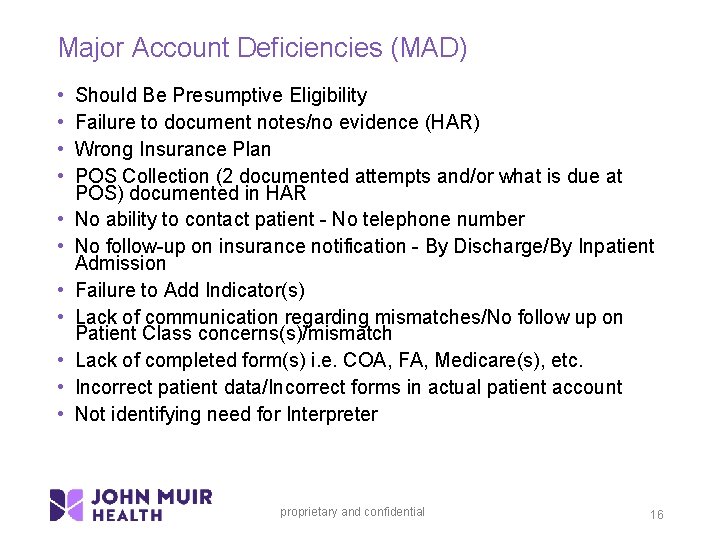 Major Account Deficiencies (MAD)

• Should Be Presumptive Eligibility
• Failure to document notes/no evidence (HAR)
• Wrong Insurance Plan
• POS Collection (2 documented attempts and/or what is due at POS) documented in HAR
• No ability to contact patient - No telephone number
• No follow-up on insurance notification - By Discharge/By Inpatient Admission
• Failure to Add Indicator(s)
• Lack of communication regarding mismatches/No follow up on Patient Class concerns(s)/mismatch
• Lack of completed form(s) i.e. COA, FA, Medicare(s), etc.
• Incorrect patient data/Incorrect forms in actual patient account
• Not identifying need for Interpreter

JOHN MUIR HEALTH

proprietary and confidential

16